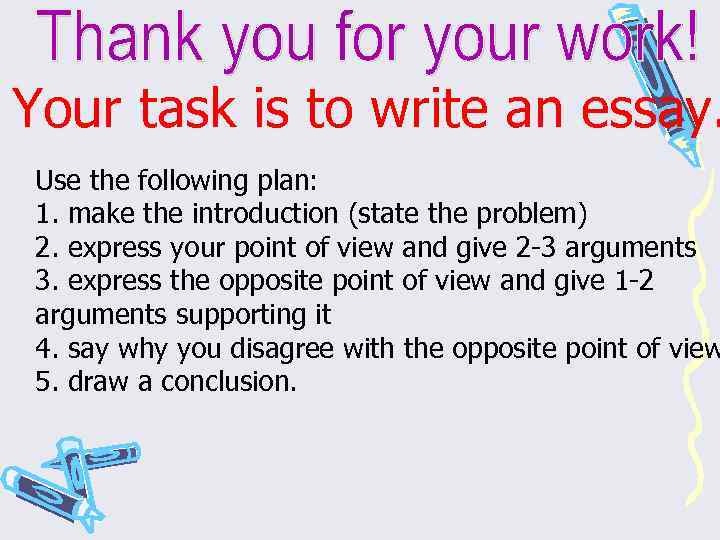 Thank you for your work!
Your task is to write an essay.

Use the following plan:
1. make the introduction (state the problem)
2. express your point of view and give 2-3 arguments
3. express the opposite point of view and give 1-2 arguments supporting it
4. say why you disagree with the opposite point of view
5. draw a conclusion.